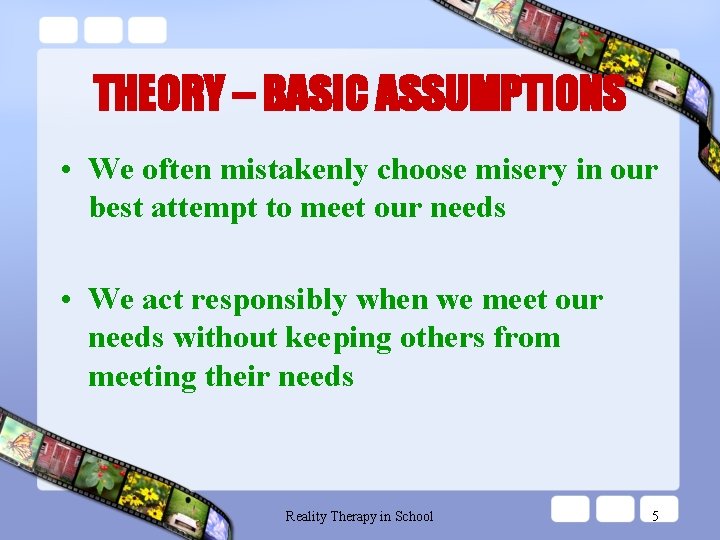 THEORY – BASIC ASSUMPTIONS

• We often mistakenly choose misery in our best attempt to meet our needs

• We act responsibly when we meet our needs without keeping others from meeting their needs

Reality Therapy in School

5